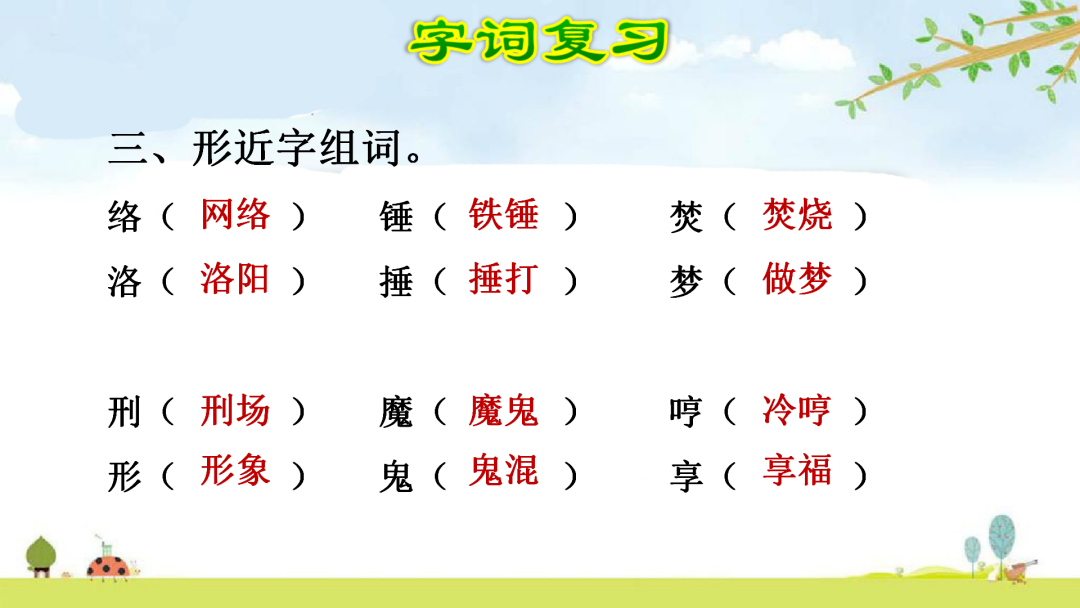 字词复习

三、形近字组词。

络（ 网络 ） 锤（ 铁锤 ） 焚（ 焚烧 ）
洛（ 洛阳 ） 捶（ 捶打 ） 梦（ 做梦 ）

刑（ 刑场 ） 魔（ 魔鬼 ） 哼（ 冷哼 ）
形（ 形象 ） 鬼（ 鬼混 ） 享（ 享福 ）